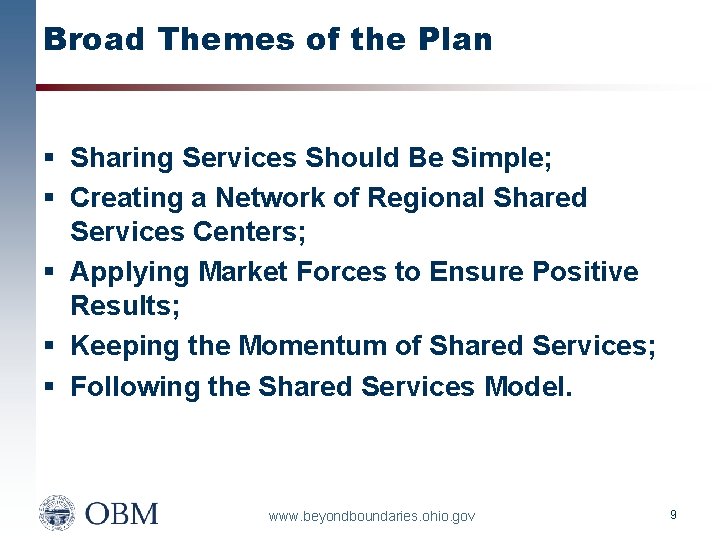 Broad Themes of the Plan

▪ Sharing Services Should Be Simple;
▪ Creating a Network of Regional Shared Services Centers;
▪ Applying Market Forces to Ensure Positive Results;
▪ Keeping the Momentum of Shared Services;
▪ Following the Shared Services Model.

OBM

www.beyondboundaries.ohio.gov

9